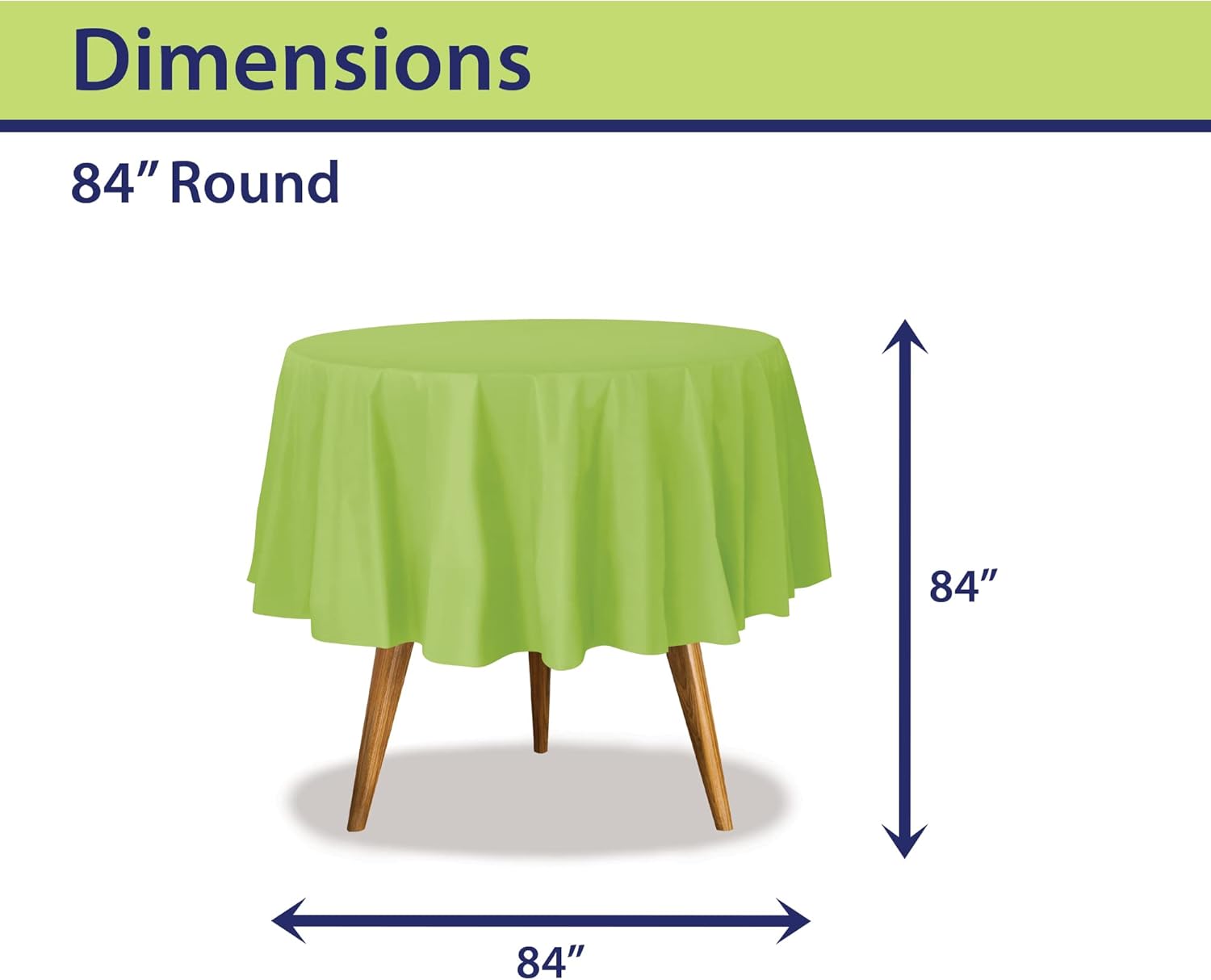 Dimensions

84” Round

84”

84”